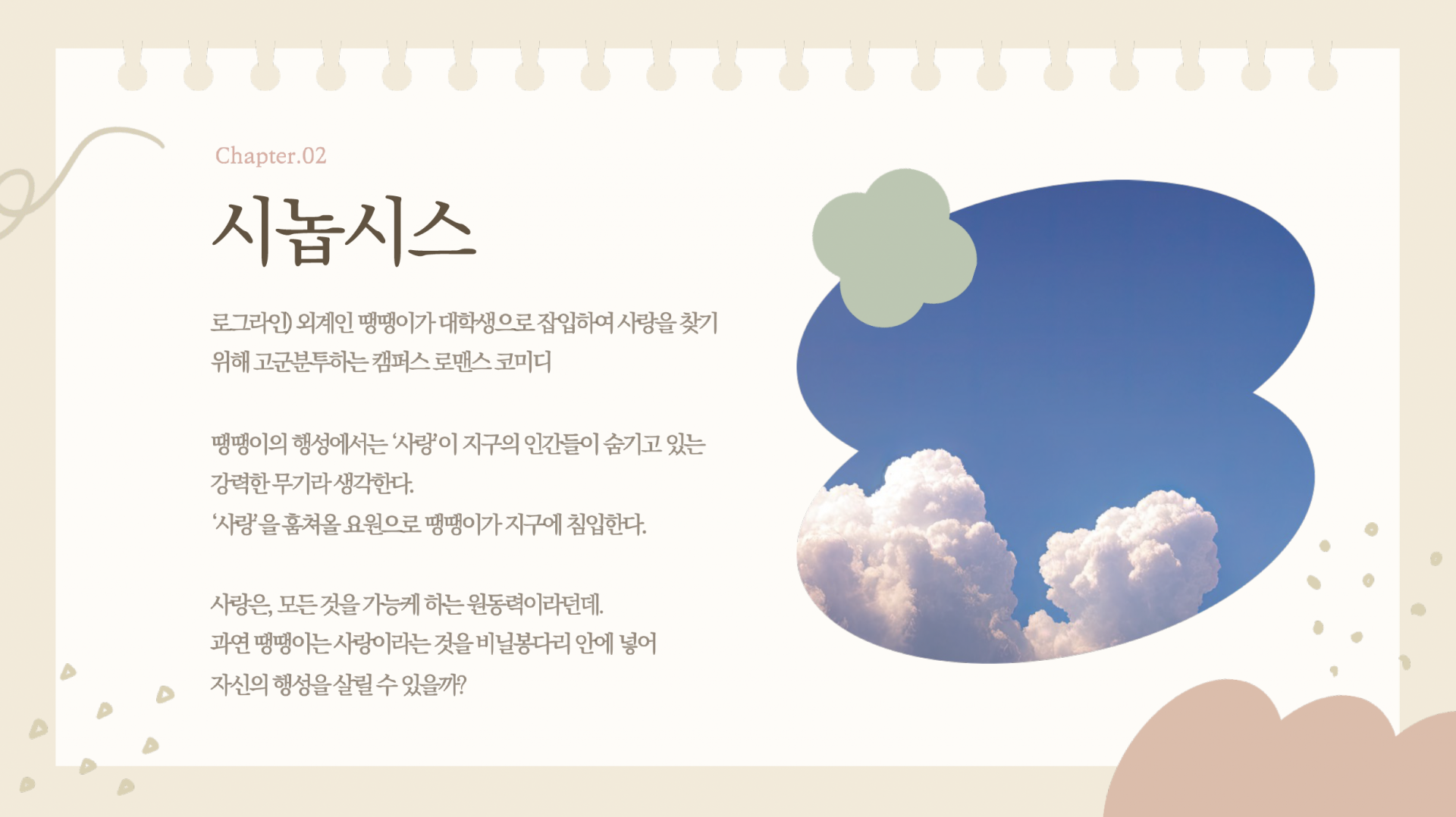 Chapter.02

시놉시스

로그라인) 외계인 땡땡이가 대학생으로 잠입하여 사랑을 찾기 위해 고군분투하는 캠퍼스 로맨스 코미디

땡땡이의 행성에서는 '사랑'이 지구의 인간들이 숨기고 있는 강력한 무기라 생각한다.
'사랑'을 훔쳐올 요원으로 땡땡이가 지구에 침입한다.

사랑은, 모든 것을 가능케 하는 원동력이라던데.
과연 땡땡이는 사랑이라는 것을 비닐봉다리 안에 넣어 자신의 행성을 살릴 수 있을까?